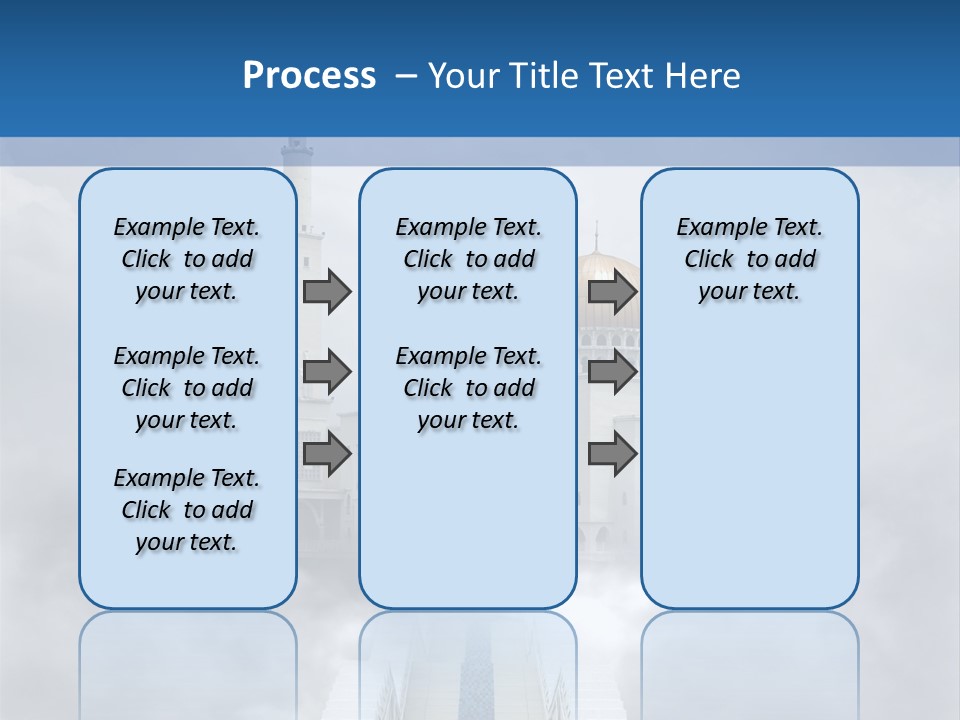 Process – Your Title Text Here

Example Text. Click to add your text.

Example Text. Click to add your text.

Example Text. Click to add your text.

Example Text. Click to add your text.

Example Text. Click to add your text.

Example Text. Click to add your text.